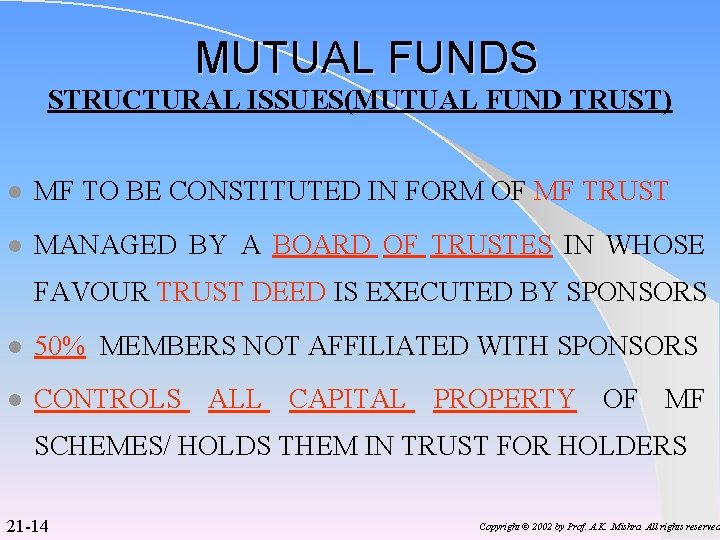 MUTUAL FUNDS
STRUCTURAL ISSUES(MUTUAL FUND TRUST)

- MF TO BE CONSTITUTED IN FORM OF MF TRUST
- MANAGED BY A BOARD OF TRUSTES IN WHOSE FAVOUR TRUST DEED IS EXECUTED BY SPONSORS
- 50% MEMBERS NOT AFFILIATED WITH SPONSORS
- CONTROLS ALL CAPITAL PROPERTY OF MF SCHEMES/ HOLDS THEM IN TRUST FOR HOLDERS

21-14

Copyright © 2002 by Prof. A.K. Mishra All rights reserved